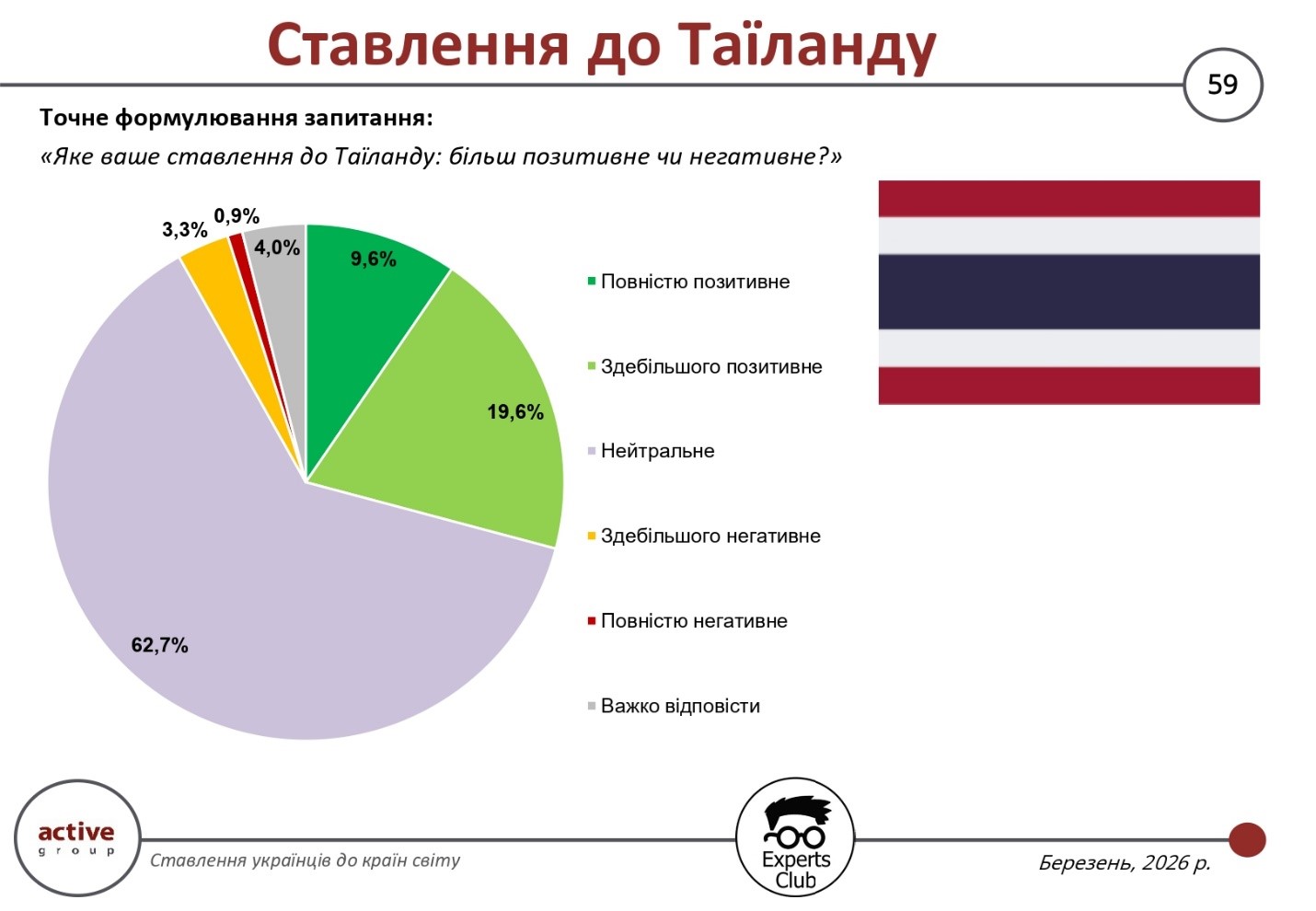 Ставлення до Таїланду

59

Точне формулювання запитання:

«Яке ваше ставлення до Таїланду: більш позитивне чи негативне?»

3,3%
0,9%
4,0%
9,6%
19,6%
62,7%

Повністю позитивне
Здебільшого позитивне
Нейтральне
Здебільшого негативне
Повністю негативне
Важко відповісти

active group

Ставлення українців до країн світу

Experts Club

Березень, 2026 р.